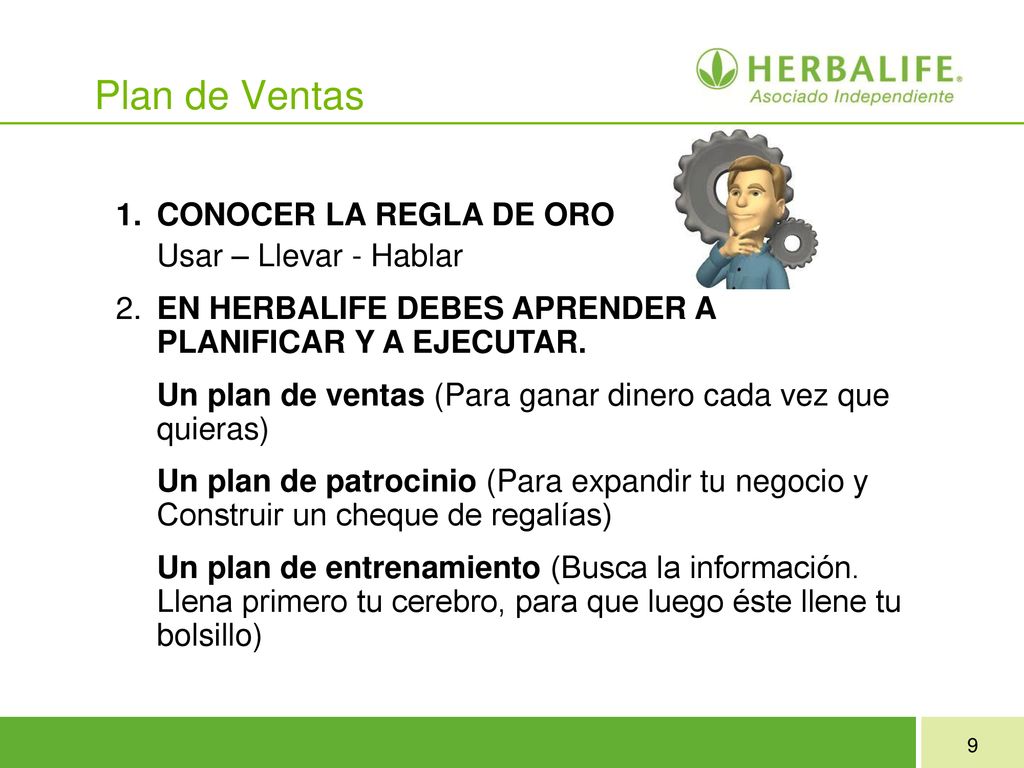 Plan de Ventas

HERBALIFE®
Asociado Independiente

1. CONOCER LA REGLA DE ORO
Usar – Llevar - Hablar

2. EN HERBALIFE DEBES APRENDER A PLANIFICAR Y A EJECUTAR.

Un plan de ventas (Para ganar dinero cada vez que quieras)

Un plan de patrocinio (Para expandir tu negocio y Construir un cheque de regalías)

Un plan de entrenamiento (Busca la información. Llena primero tu cerebro, para que luego éste llene tu bolsillo)

9